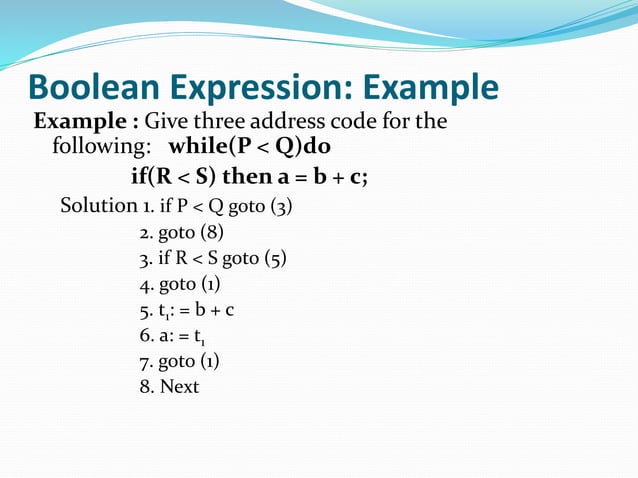 Boolean Expression: Example

Example : Give three address code for the following: while(P < Q)do

if(R < S) then a = b + c;

Solution 1. if P < Q goto (3)
2. goto (8)
3. if R < S goto (5)
4. goto (1)
5. $t_1$: = b + c
6. a: = $t_1$
7. goto (1)
8. Next